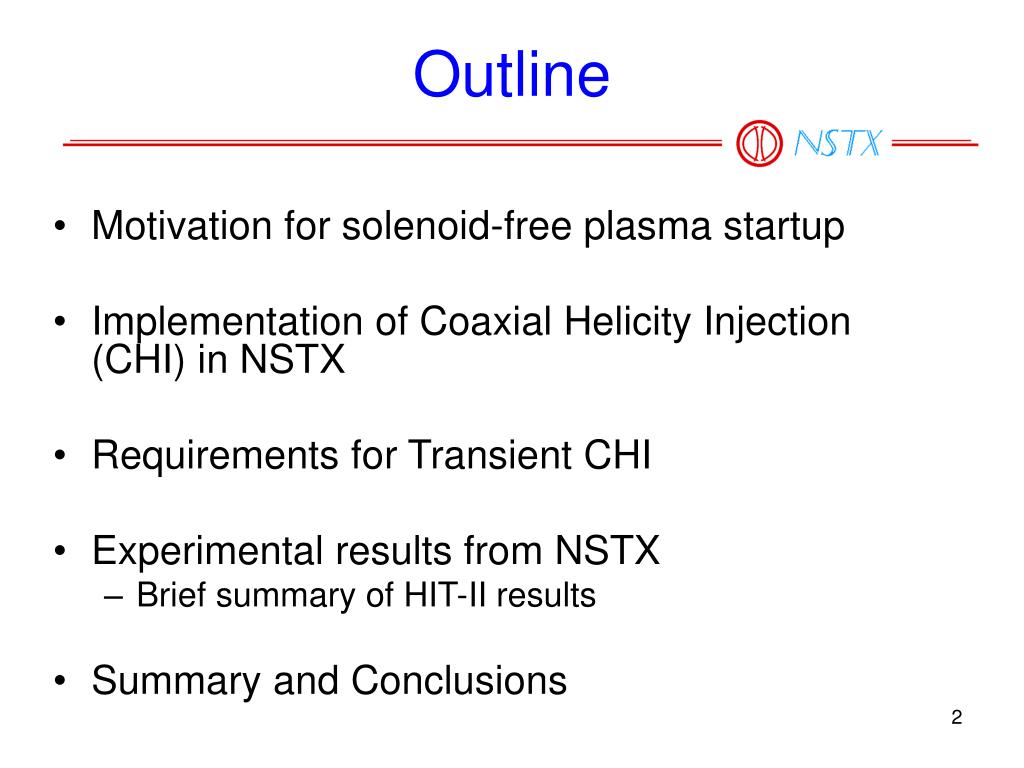 Outline

NSTX

• Motivation for solenoid-free plasma startup

• Implementation of Coaxial Helicity Injection (CHI) in NSTX

• Requirements for Transient CHI

• Experimental results from NSTX
– Brief summary of HIT-II results

• Summary and Conclusions

2